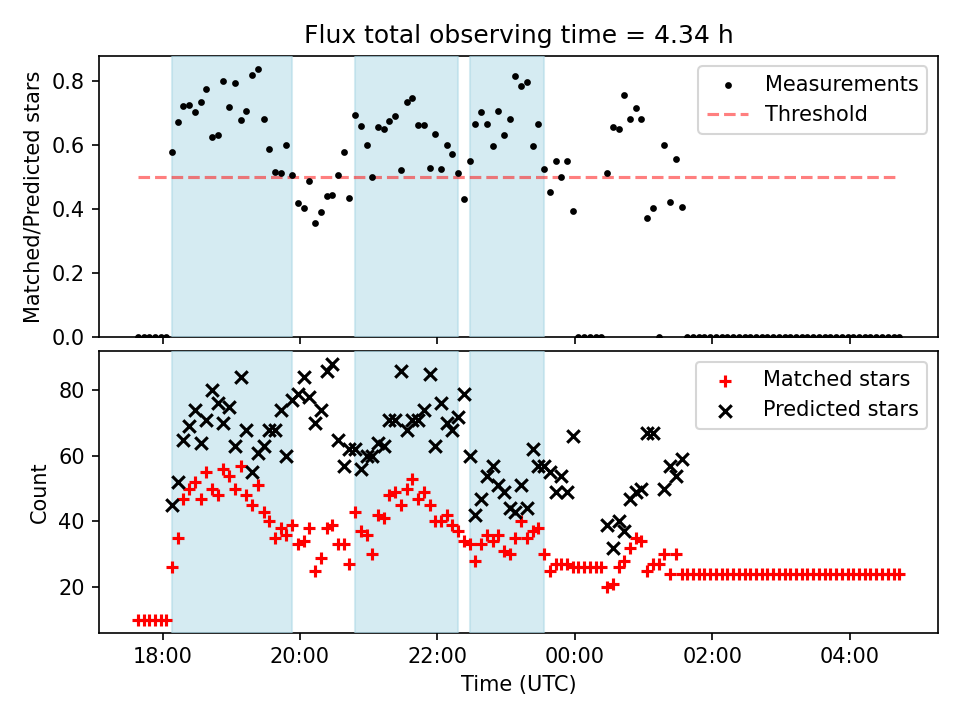 Flux total observing time = 4.34 h

Matched/Predicted stars

0.8
0.6
0.4
0.2
0.0

Measurements
Threshold

Count

80
60
40
20

Matched stars
Predicted stars

18:00
20:00
22:00
00:00
02:00
04:00

Time (UTC)